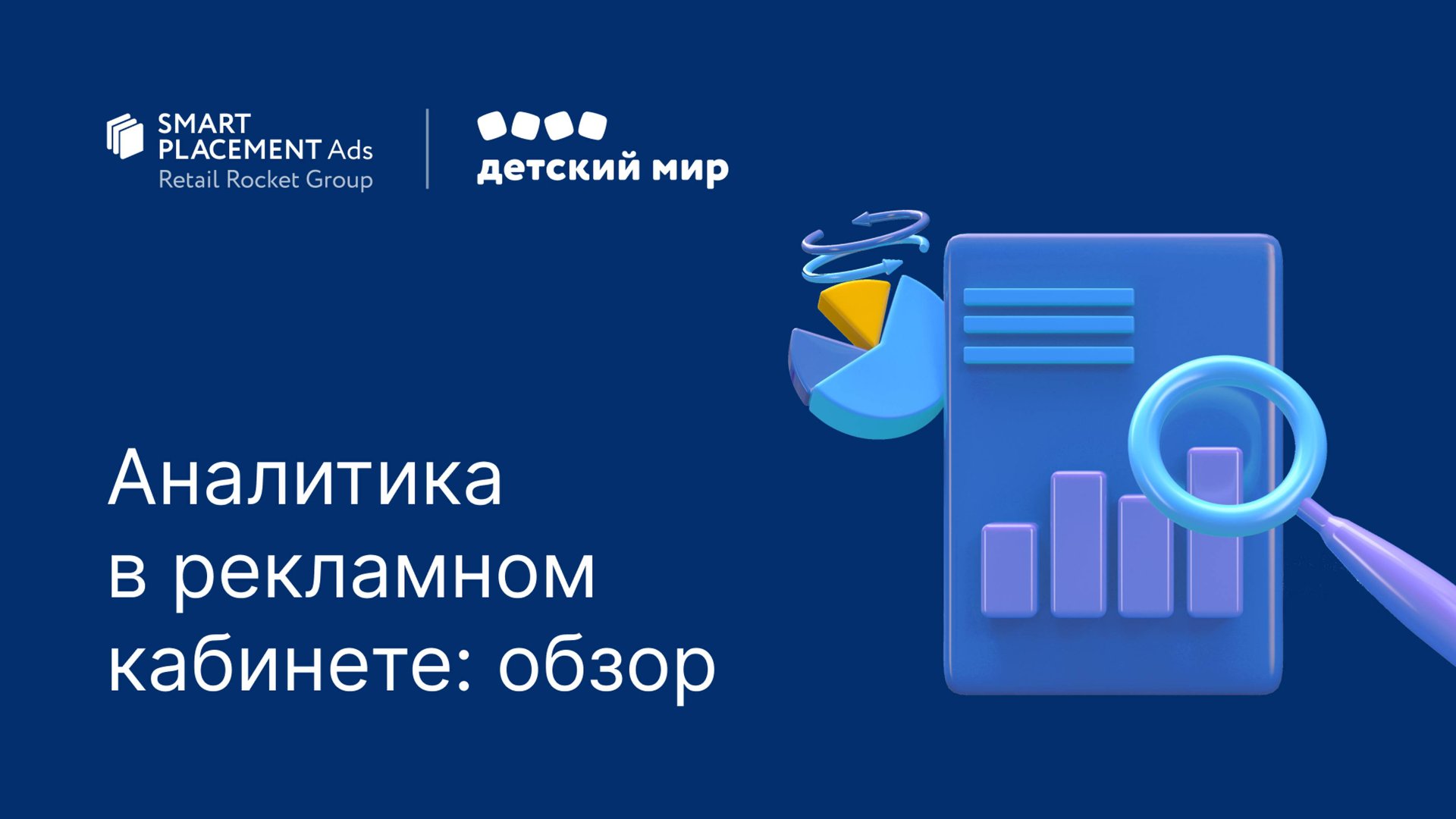 SMART PLACEMENT Ads
Retail Rocket Group

детский мир

Аналитика в рекламном кабинете: обзор